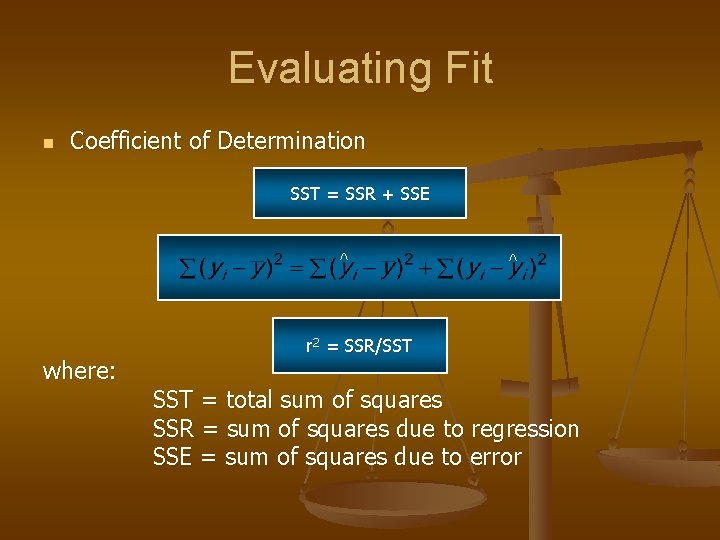 Evaluating Fit

Coefficient of Determination

SST = SSR + SSE

$\sum(y_i - \bar{y})^2 = \sum(\hat{y}_i - \bar{y})^2 + \sum(y_i - \hat{y}_i)^2$

$r^2$ = SSR/SST

where:

SST = total sum of squares
SSR = sum of squares due to regression
SSE = sum of squares due to error